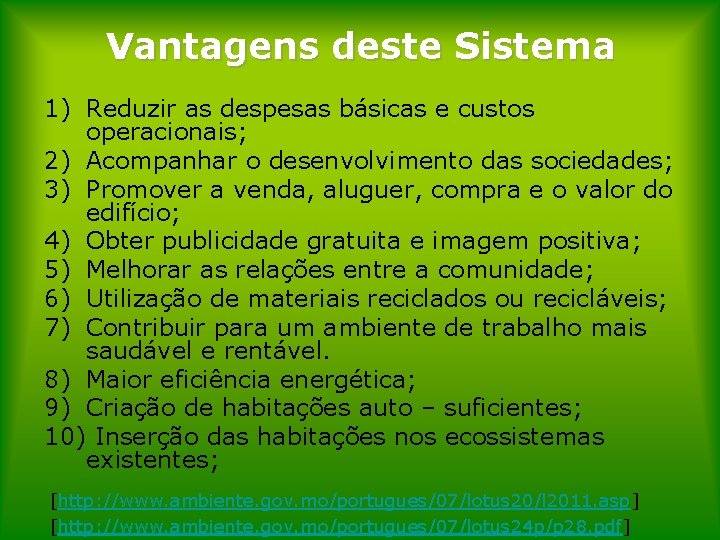 Vantagens deste Sistema

1) Reduzir as despesas básicas e custos operacionais;
2) Acompanhar o desenvolvimento das sociedades;
3) Promover a venda, aluguer, compra e o valor do edifício;
4) Obter publicidade gratuita e imagem positiva;
5) Melhorar as relações entre a comunidade;
6) Utilização de materiais reciclados ou recicláveis;
7) Contribuir para um ambiente de trabalho mais saudável e rentável.
8) Maior eficiência energética;
9) Criação de habitações auto – suficientes;
10) Inserção das habitações nos ecossistemas existentes;

[http://www.ambiente.gov.mo/portugues/07/lotus20/l2011.asp]
[http://www.ambiente.gov.mo/portugues/07/lotus24p/p28.pdf]